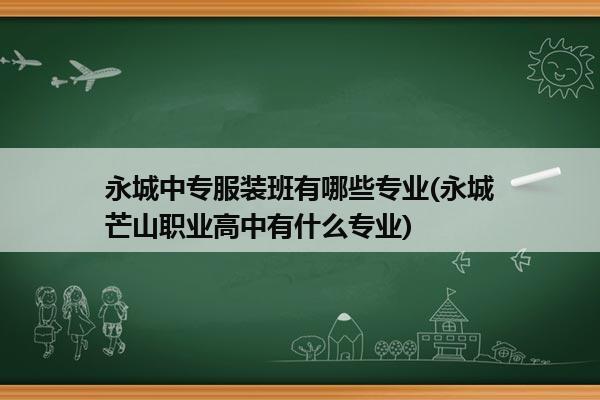 永城中专服装班有哪些专业(永城芒山职业高中有什么专业)